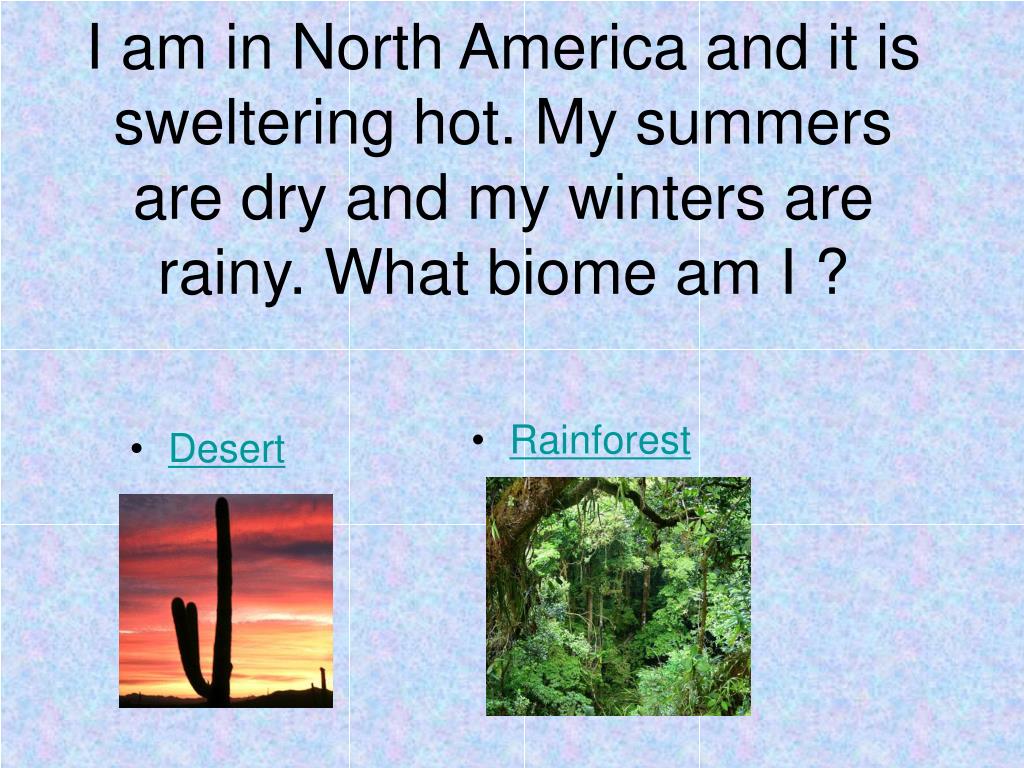 I am in North America and it is sweltering hot. My summers are dry and my winters are rainy. What biome am I ?

• Desert

• Rainforest